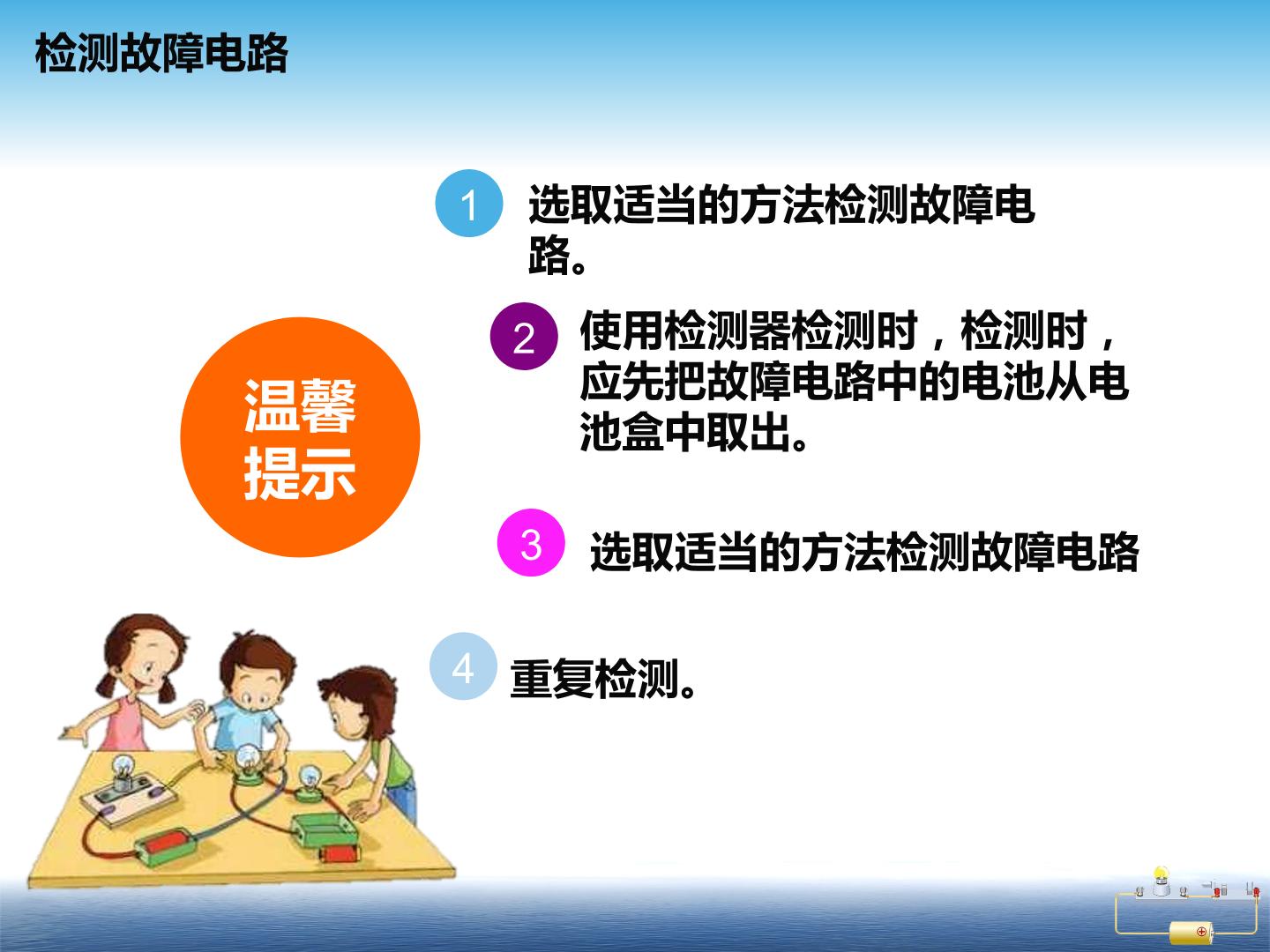 检测故障电路

温馨提示

1 选取适当的方法检测故障电路。

2 使用检测器检测时，检测时，应先把故障电路中的电池从电池盒中取出。

3 选取适当的方法检测故障电路

4 重复检测。